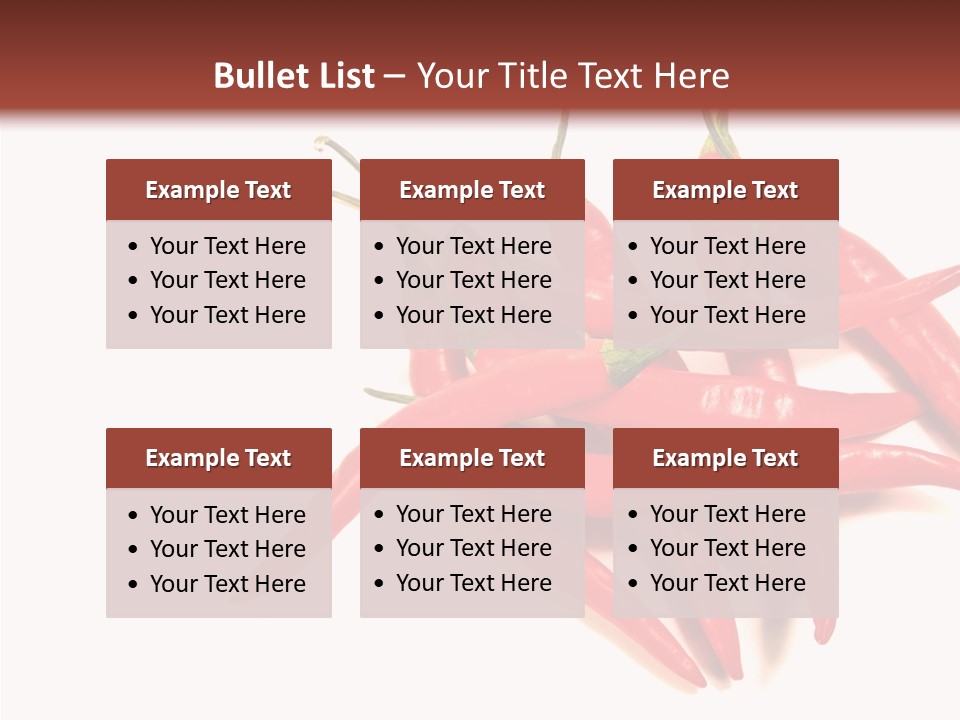 Bullet List – Your Title Text Here

Example Text
• Your Text Here
• Your Text Here
• Your Text Here

Example Text
• Your Text Here
• Your Text Here
• Your Text Here

Example Text
• Your Text Here
• Your Text Here
• Your Text Here

Example Text
• Your Text Here
• Your Text Here
• Your Text Here

Example Text
• Your Text Here
• Your Text Here
• Your Text Here

Example Text
• Your Text Here
• Your Text Here
• Your Text Here